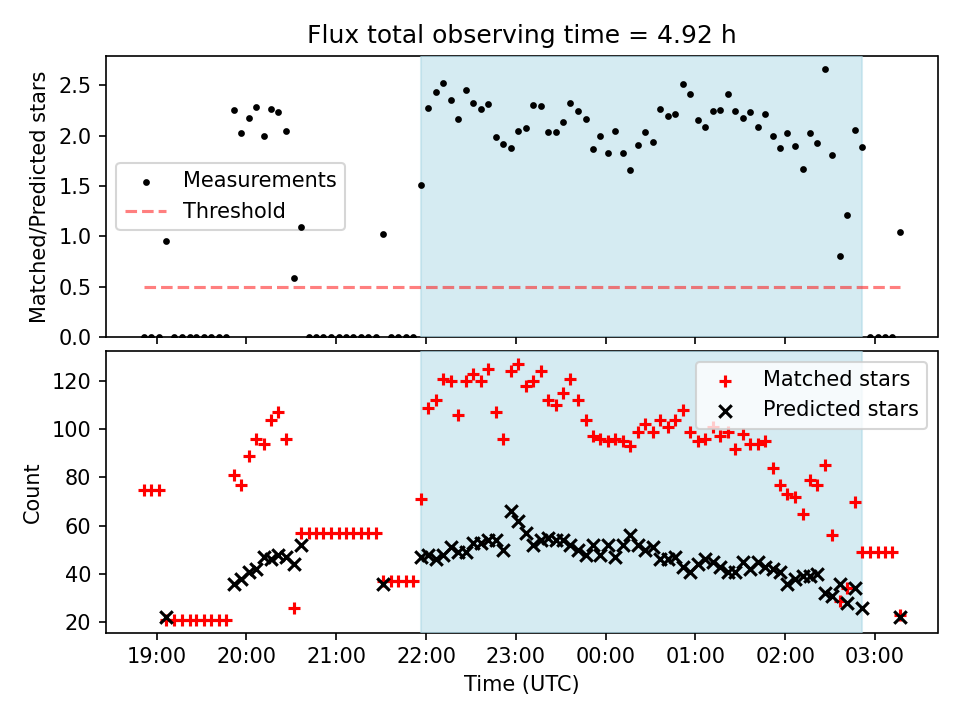 Flux total observing time = 4.92 h

Matched/Predicted stars

2.5
2.0
1.5
1.0
0.5
0.0

Measurements
Threshold

Count

120
100
80
60
40
20

Matched stars
Predicted stars

19:00 20:00 21:00 22:00 23:00 00:00 01:00 02:00 03:00

Time (UTC)